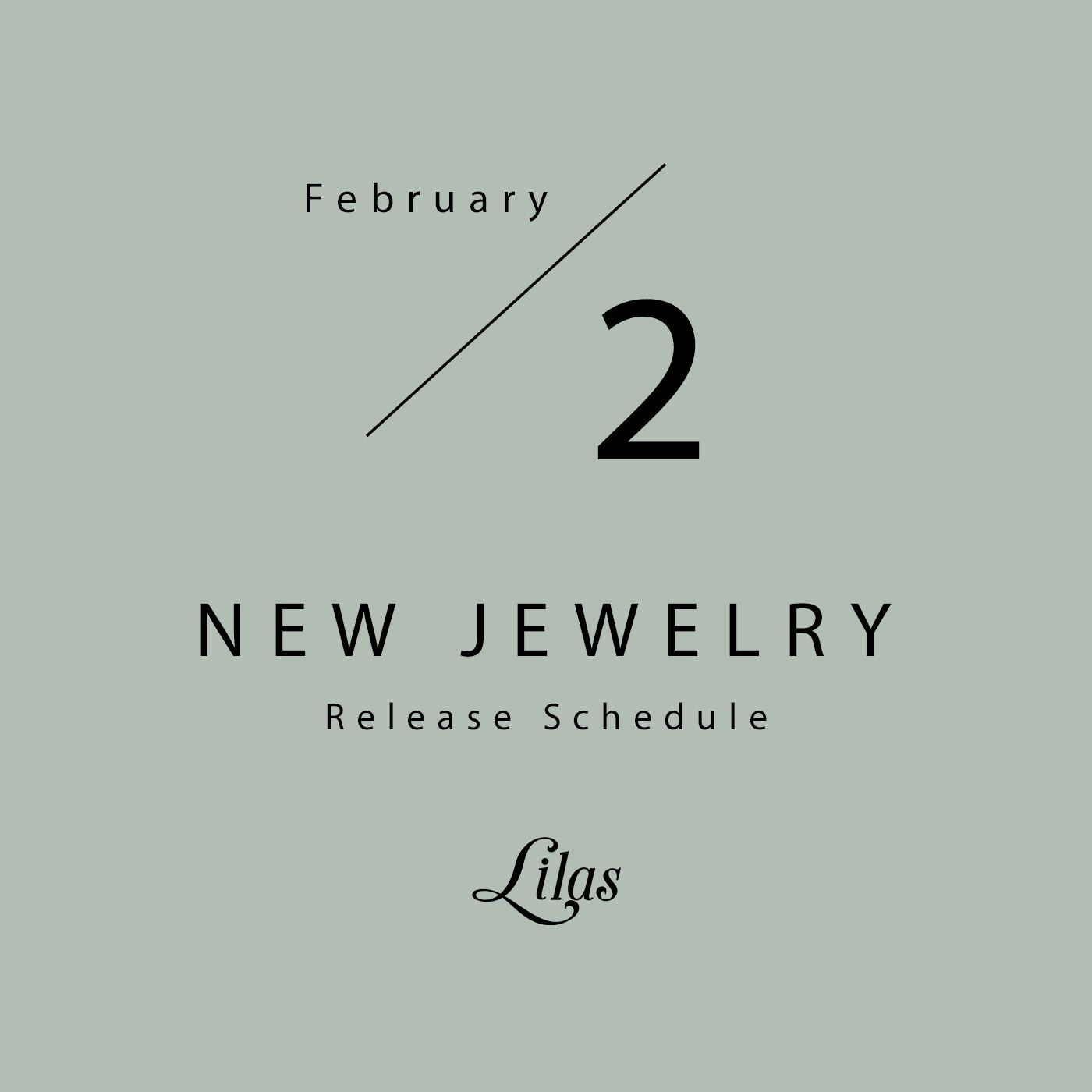 February

2

NEW JEWELRY

Release Schedule

Lilas